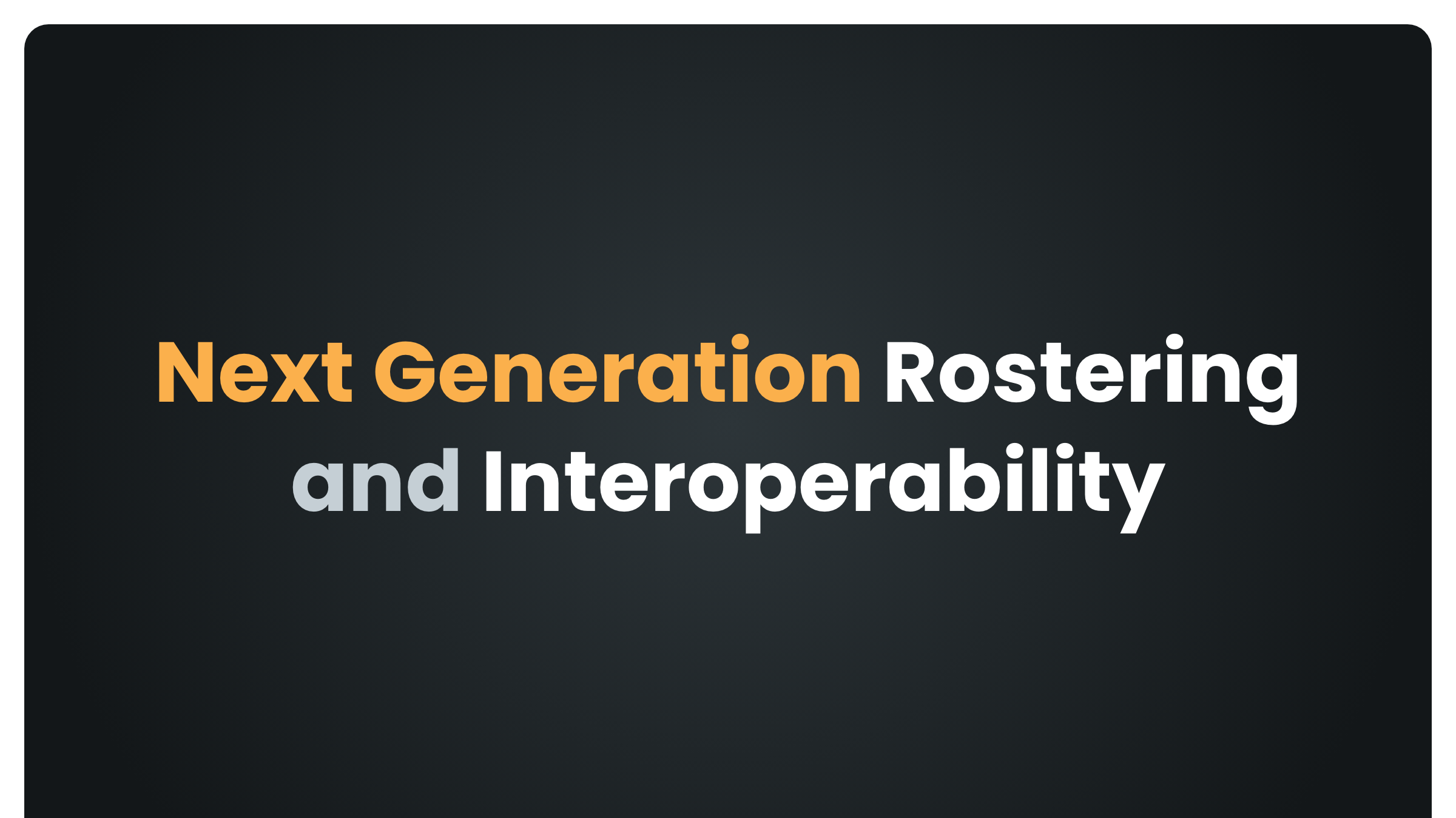 Next Generation Rostering and Interoperability